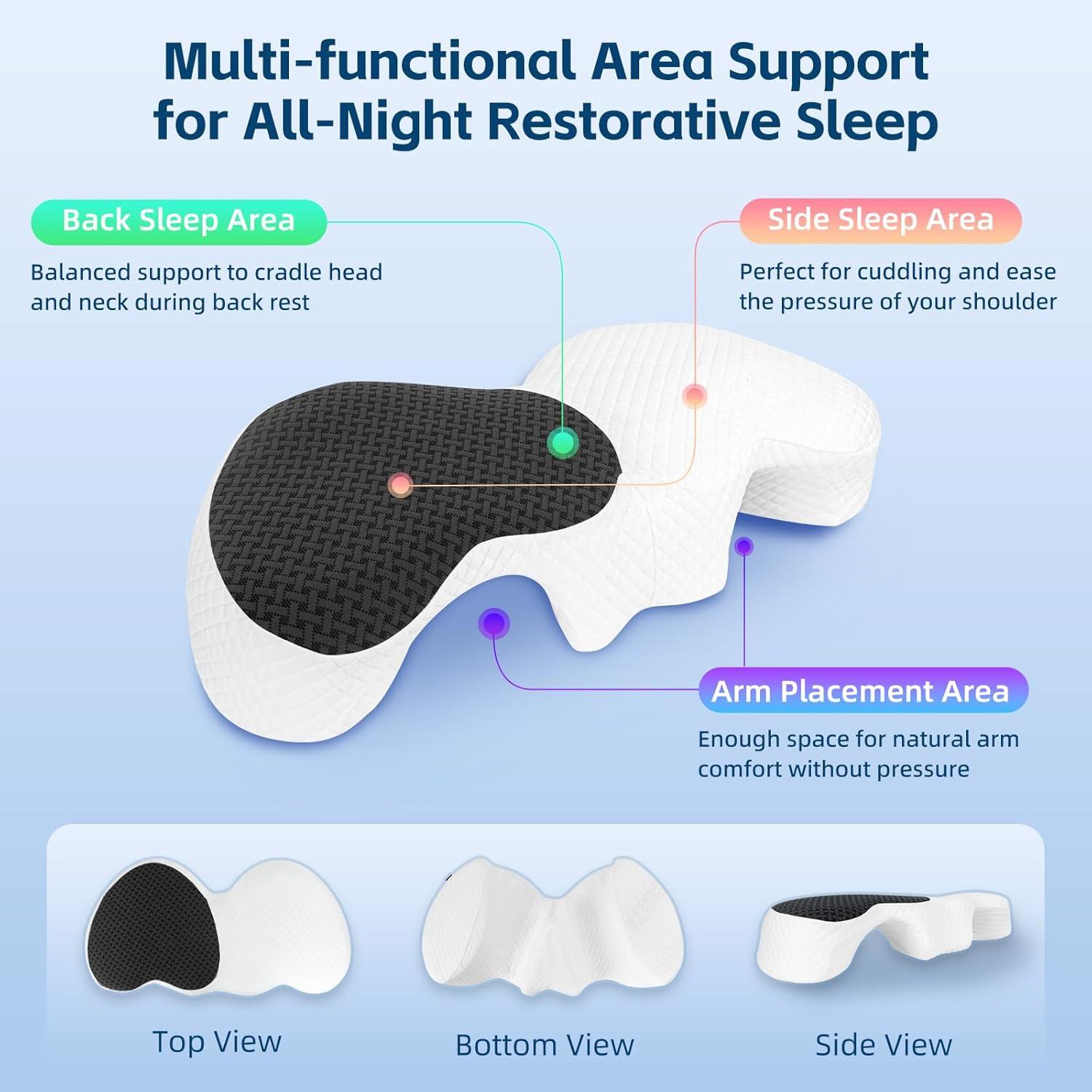 Multi-functional Area Support for All-Night Restorative Sleep

Back Sleep Area

Balanced support to cradle head and neck during back rest

Side Sleep Area

Perfect for cuddling and ease the pressure of your shoulder

Arm Placement Area

Enough space for natural arm comfort without pressure

Top View

Bottom View

Side View